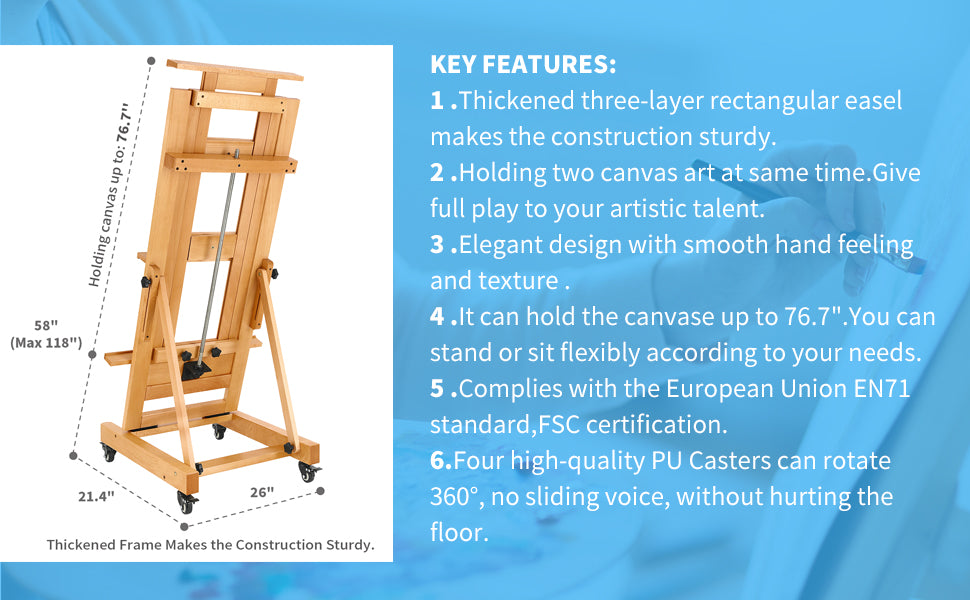 Holding canvas up to: 76.7"

58"
(Max 118")

21.4"

26"

Thickened Frame Makes the Construction Sturdy.

KEY FEATURES:

1 .Thickened three-layer rectangular easel makes the construction sturdy.

2 .Holding two canvas art at same time.Give full play to your artistic talent.

3 .Elegant design with smooth hand feeling and texture .

4 .It can hold the canvase up to 76.7".You can stand or sit flexibly according to your needs.

5 .Complies with the European Union EN71 standard,FSC certification.

6.Four high-quality PU Casters can rotate 360°, no sliding voice, without hurting the floor.